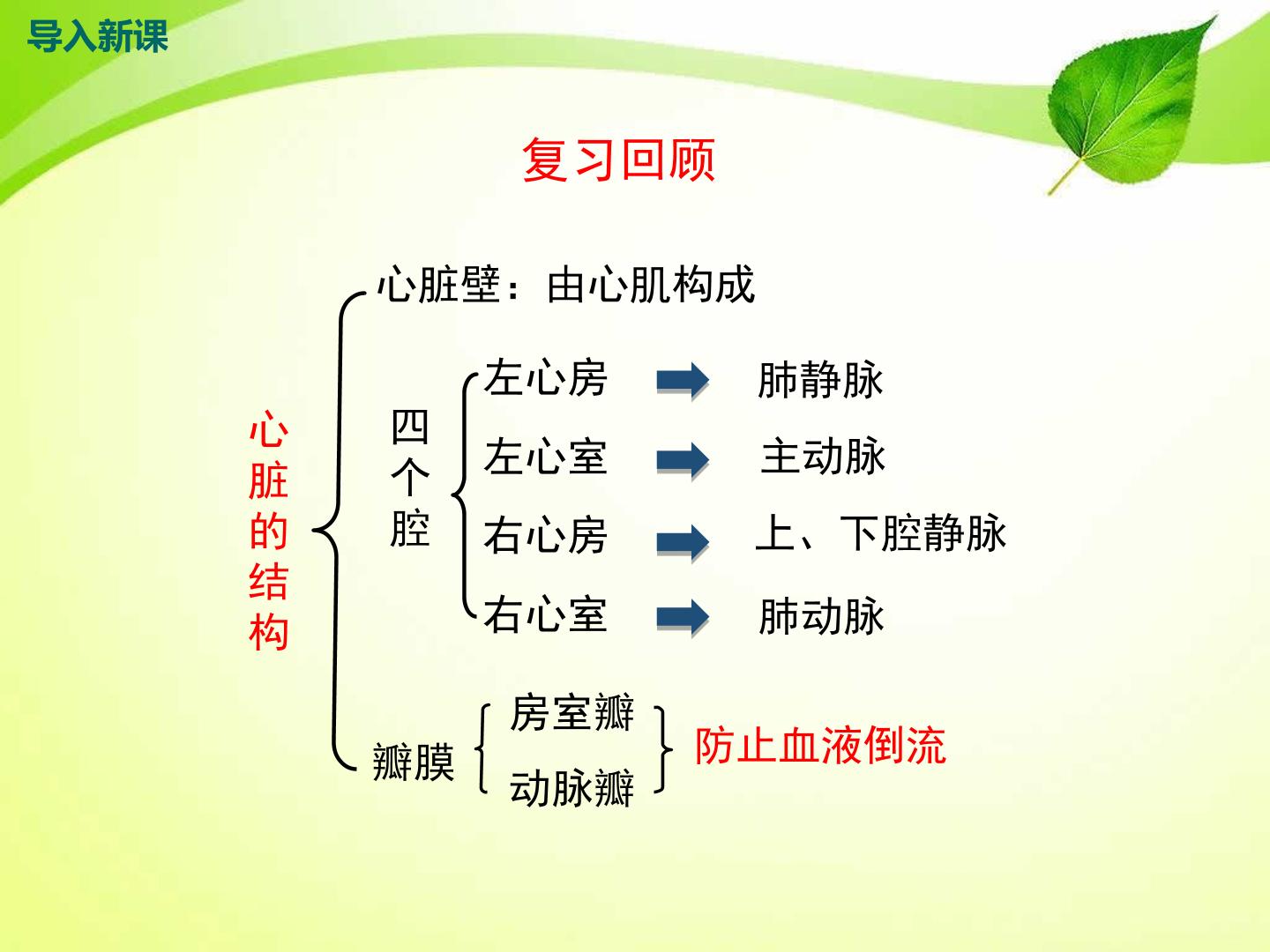 导入新课

复习回顾

心脏的结构

心脏壁：由心肌构成

四个腔

左心房 肺静脉
左心室 主动脉
右心房 上、下腔静脉
右心室 肺动脉

瓣膜

房室瓣
动脉瓣

防止血液倒流